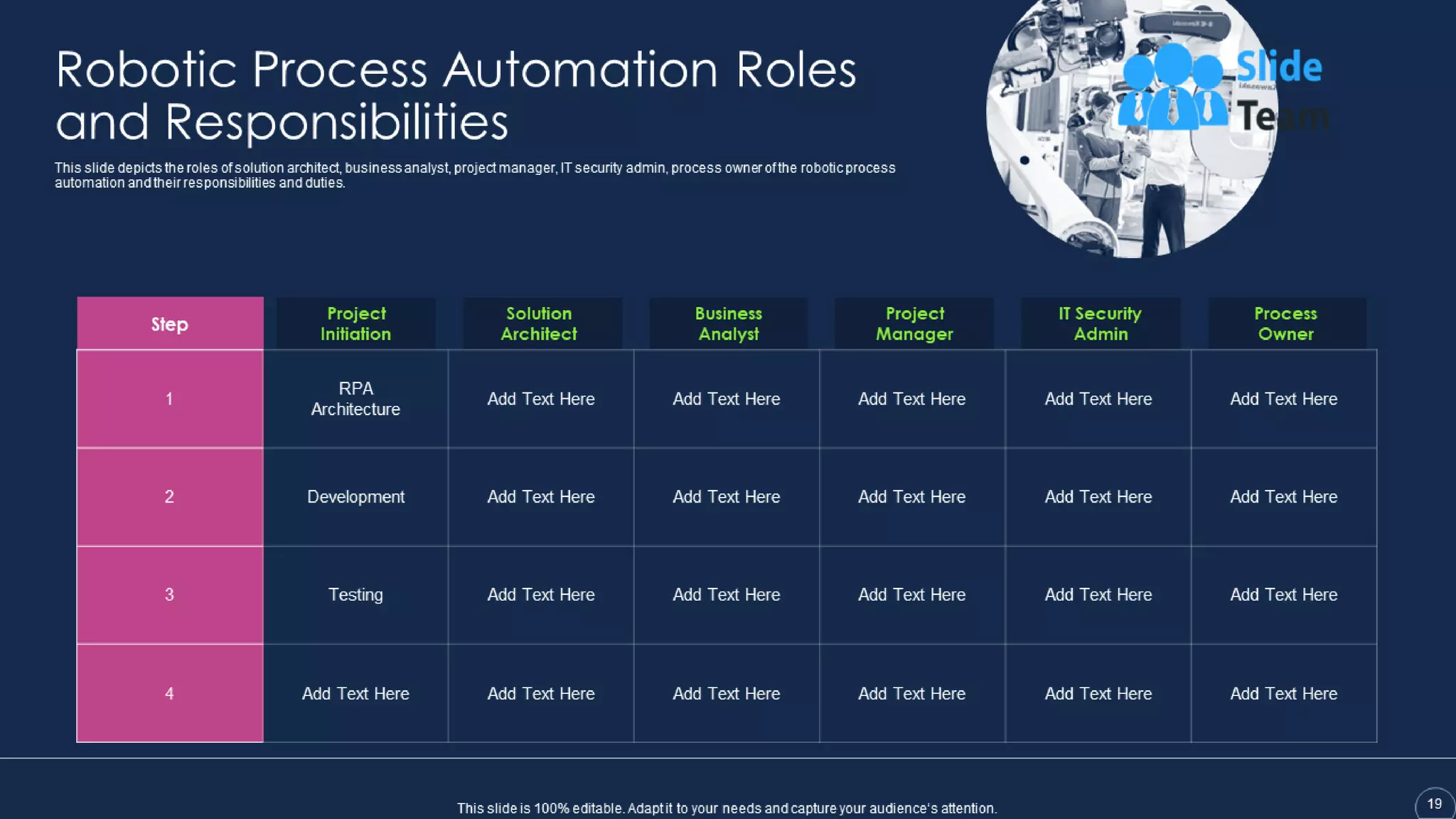 Robotic Process Automation Roles and Responsibilities

This slide depicts the roles of solution architect, business analyst, project manager, IT security admin, process owner of the robotic process automation and their responsibilities and duties.

Slide Team

| Step | Project Initiation | Solution Architect | Business Analyst | Project Manager | IT Security Admin | Process Owner |
|---|---|---|---|---|---|---|
| 1 | RPA Architecture | Add Text Here | Add Text Here | Add Text Here | Add Text Here | Add Text Here |
| 2 | Development | Add Text Here | Add Text Here | Add Text Here | Add Text Here | Add Text Here |
| 3 | Testing | Add Text Here | Add Text Here | Add Text Here | Add Text Here | Add Text Here |
| 4 | Add Text Here | Add Text Here | Add Text Here | Add Text Here | Add Text Here | Add Text Here |

This slide is 100% editable. Adapt it to your needs and capture your audience's attention.

19